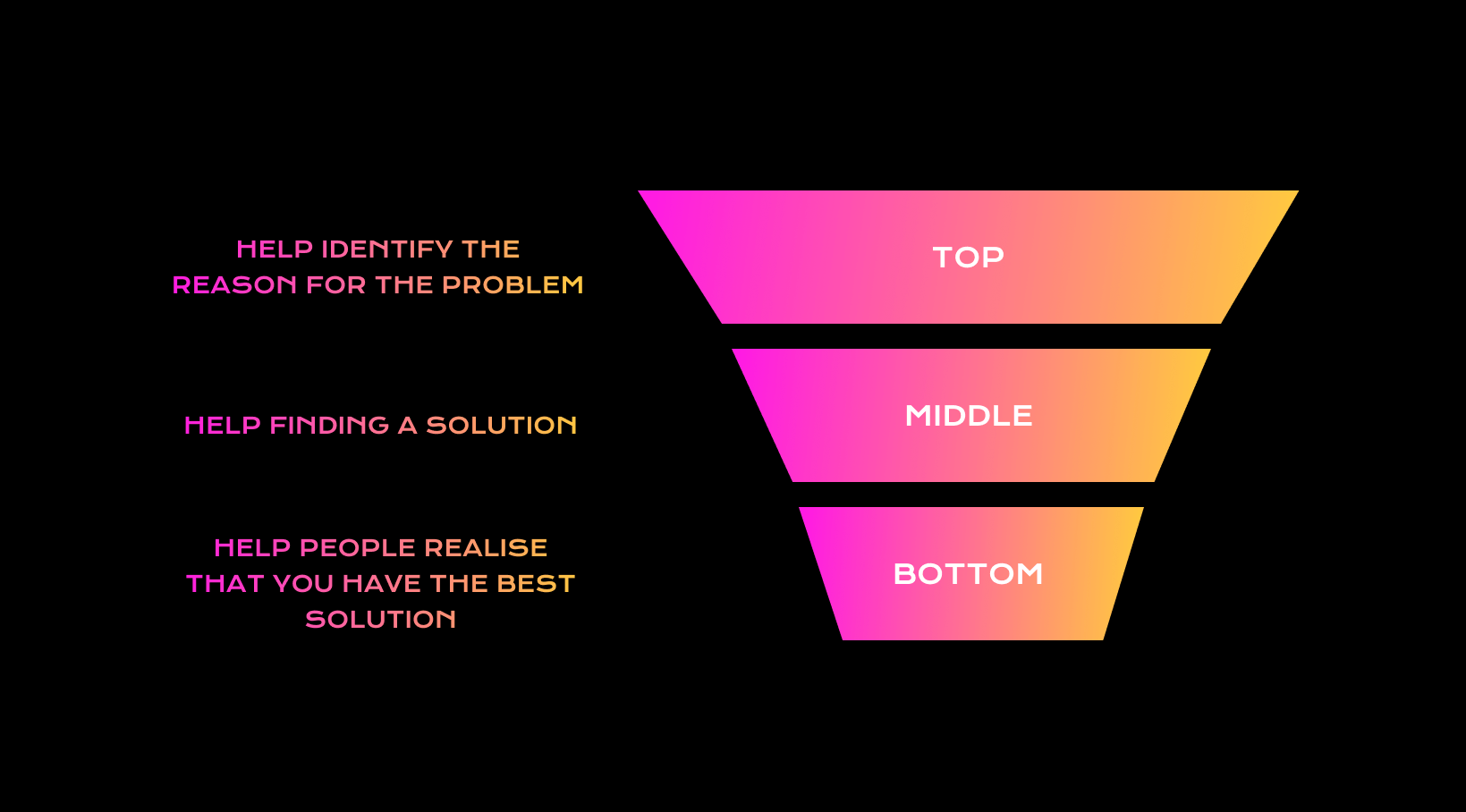 HELP IDENTIFY THE REASON FOR THE PROBLEM

TOP

HELP FINDING A SOLUTION

MIDDLE

HELP PEOPLE REALISE THAT YOU HAVE THE BEST SOLUTION

BOTTOM